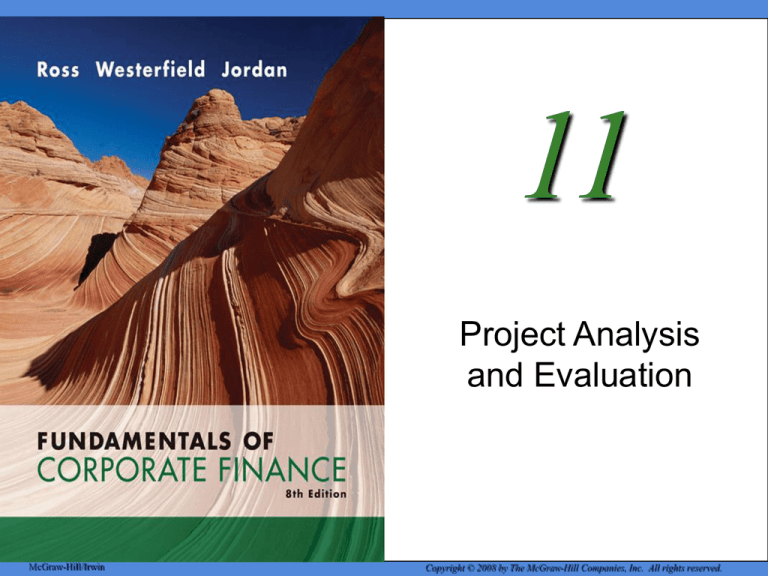 Ross Westerfield Jordan

FUNDAMENTALS OF
CORPORATE FINANCE
8th Edition

11

Project Analysis and Evaluation

McGraw-Hill/Irwin

Copyright © 2008 by The McGraw-Hill Companies, Inc. All rights reserved.